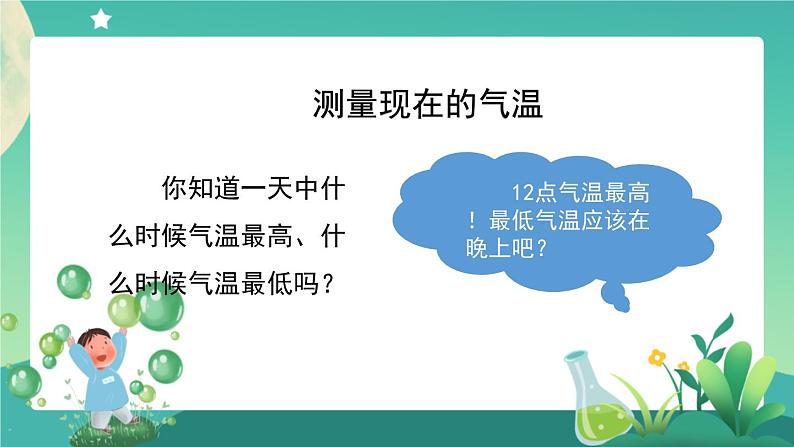 测量现在的气温

你知道一天中什么时候气温最高、什么时候气温最低吗？

12点气温最高！最低气温应该在晚上吧？